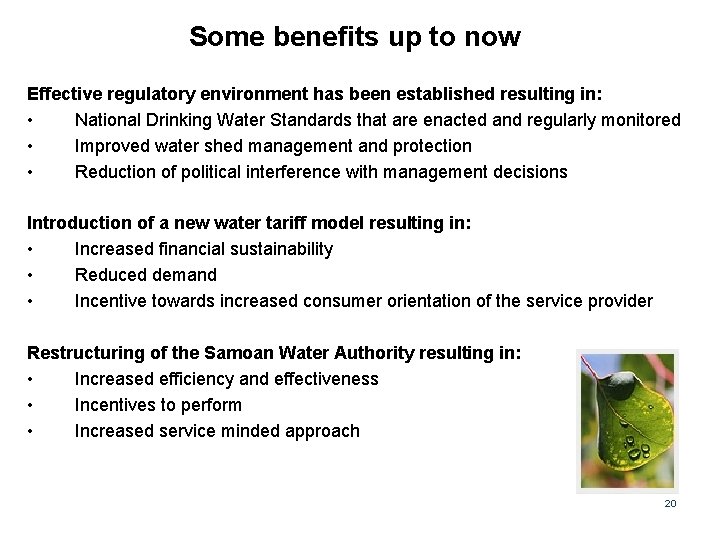 Some benefits up to now

Effective regulatory environment has been established resulting in:
• National Drinking Water Standards that are enacted and regularly monitored
• Improved water shed management and protection
• Reduction of political interference with management decisions

Introduction of a new water tariff model resulting in:
• Increased financial sustainability
• Reduced demand
• Incentive towards increased consumer orientation of the service provider

Restructuring of the Samoan Water Authority resulting in:
• Increased efficiency and effectiveness
• Incentives to perform
• Increased service minded approach

20